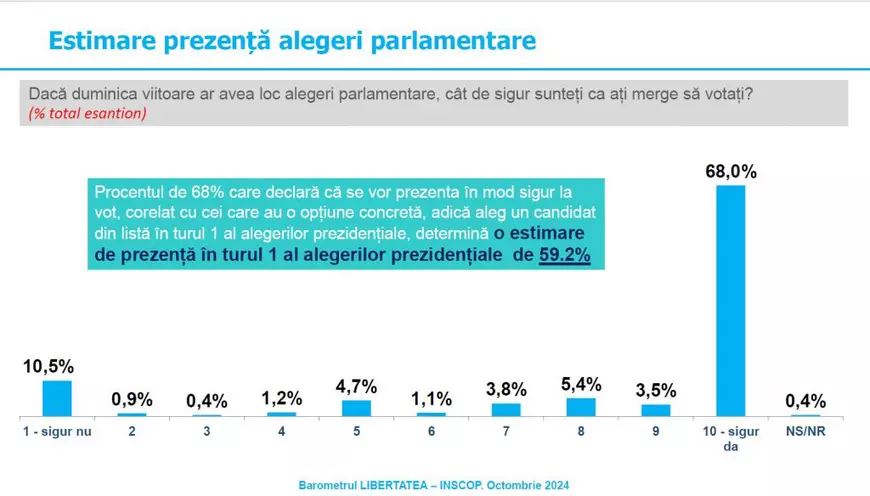 Estimare prezență alegeri parlamentare

Dacă duminica viitoare ar avea loc alegeri parlamentare, cât de sigur sunteți ca ați merge să votați?
(% total esantion)

Procentul de 68% care declară că se vor prezenta în mod sigur la vot, corelat cu cei care au o opțiune concretă, adică aleg un candidat din listă în turul 1 al alegerilor prezidențiale, determină o estimare de prezență în turul 1 al alegerilor prezidențiale de 59.2%

10,5%
0,9%
0,4%
1,2%
4,7%
1,1%
3,8%
5,4%
3,5%
68,0%
0,4%

1 - sigur nu
2
3
4
5
6
7
8
9
10 - sigur da
NS/NR

Barometrul LIBERTATEA – INSCOP. Octombrie 2024